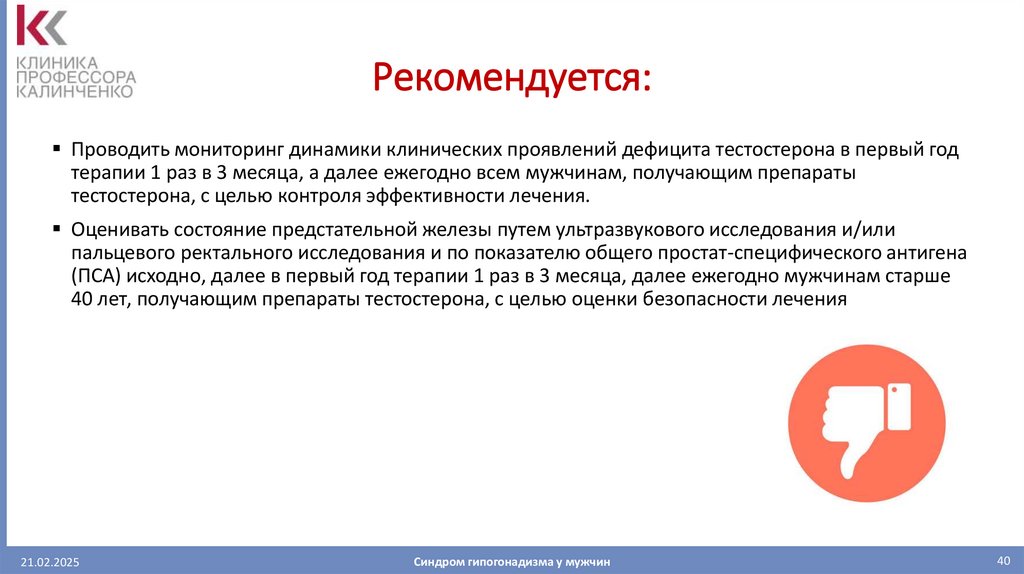 КЛИНИКА ПРОФЕССОРА КАЛИНЧЕНКО

Рекомендуется:

▪ Проводить мониторинг динамики клинических проявлений дефицита тестостерона в первый год терапии 1 раз в 3 месяца, а далее ежегодно всем мужчинам, получающим препараты тестостерона, с целью контроля эффективности лечения.

▪ Оценивать состояние предстательной железы путем ультразвукового исследования и/или пальцевого ректального исследования и по показателю общего простат-специфического антигена (ПСА) исходно, далее в первый год терапии 1 раз в 3 месяца, далее ежегодно мужчинам старше 40 лет, получающим препараты тестостерона, с целью оценки безопасности лечения

21.02.2025

Синдром гипогонадизма у мужчин

40